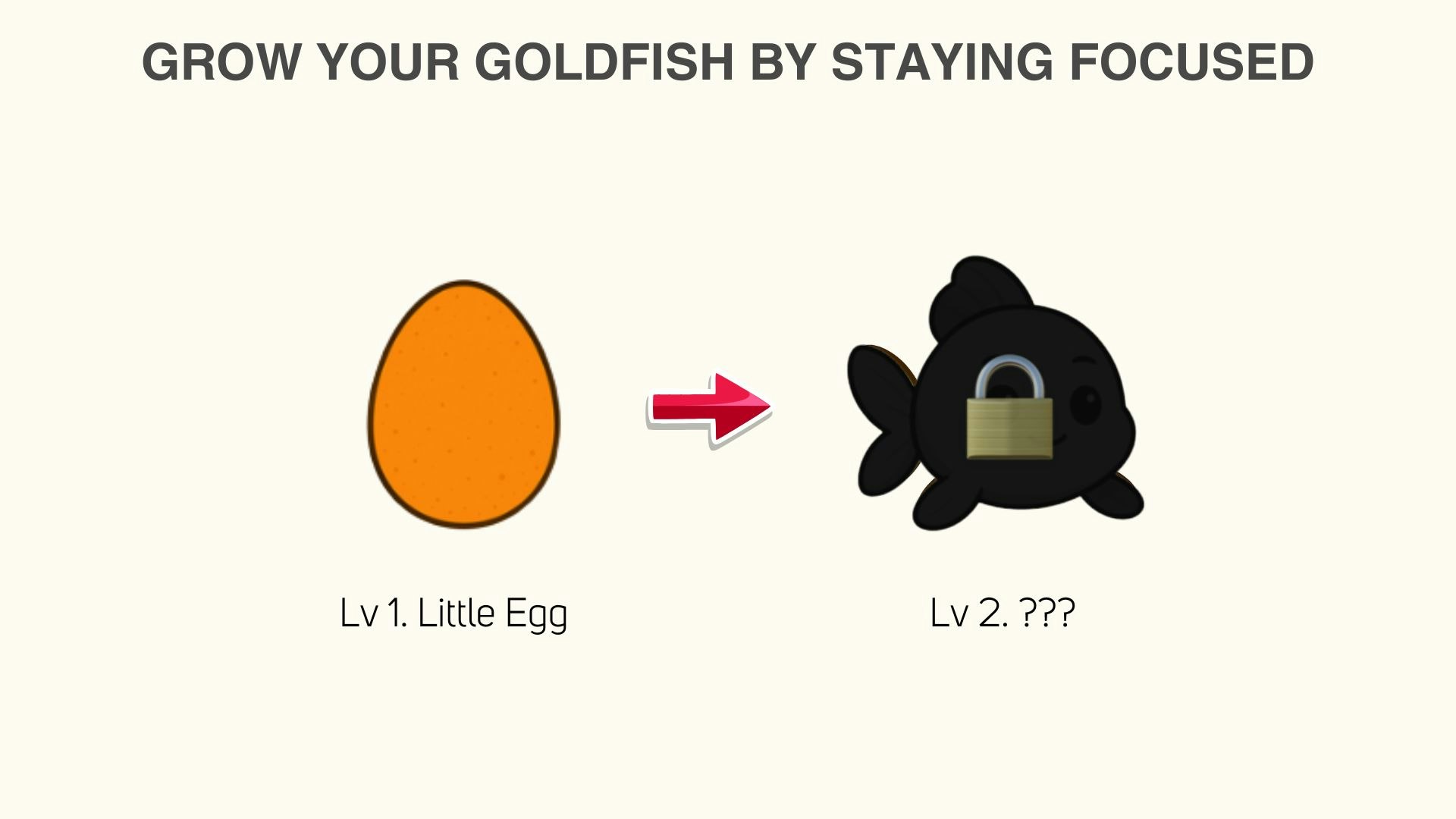 GROW YOUR GOLDFISH BY STAYING FOCUSED

Lv 1. Little Egg

Lv 2. ???